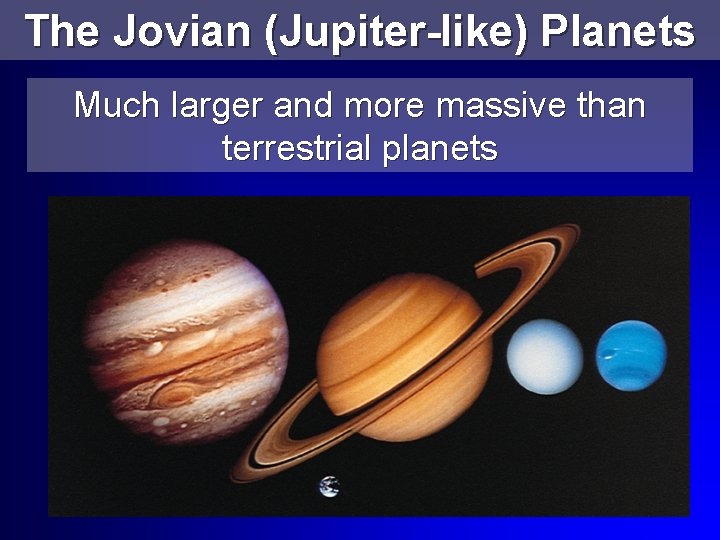 The Jovian (Jupiter-like) Planets

Much larger and more massive than terrestrial planets